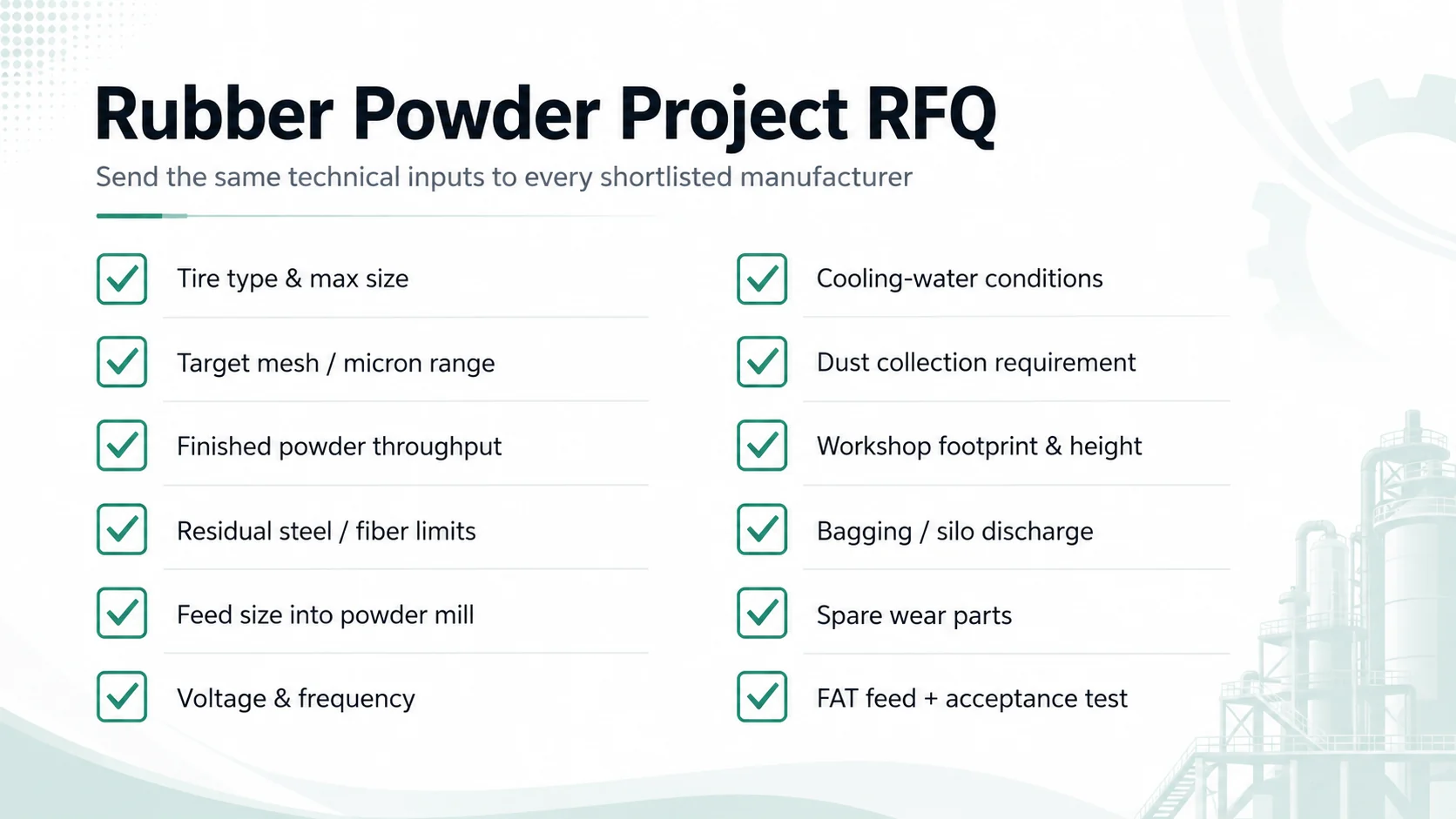 Rubber Powder Project RFQ

Send the same technical inputs to every shortlisted manufacturer

Tire type & max size

Target mesh / micron range

Finished powder throughput

Residual steel / fiber limits

Feed size into powder mill

Voltage & frequency

Cooling-water conditions

Dust collection requirement

Workshop footprint & height

Bagging / silo discharge

Spare wear parts

FAT feed + acceptance test